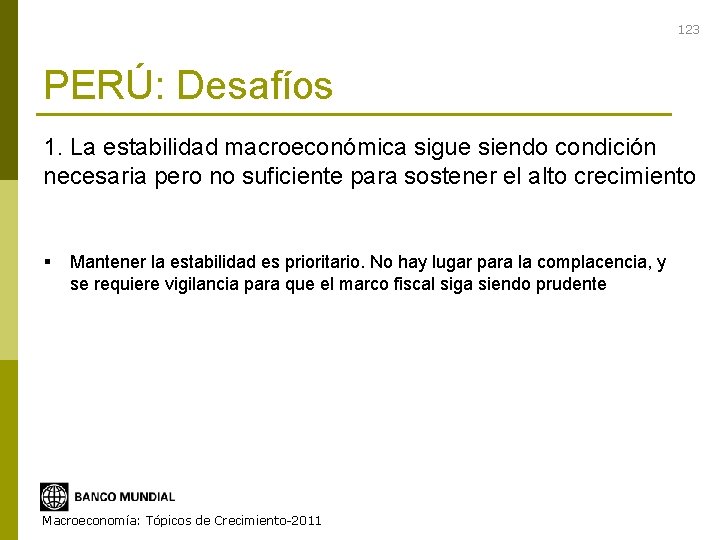 123

PERÚ: Desafíos

1. La estabilidad macroeconómica sigue siendo condición necesaria pero no suficiente para sostener el alto crecimiento

▪ Mantener la estabilidad es prioritario. No hay lugar para la complacencia, y se requiere vigilancia para que el marco fiscal siga siendo prudente

BANCO MUNDIAL

Macroeconomía: Tópicos de Crecimiento-2011